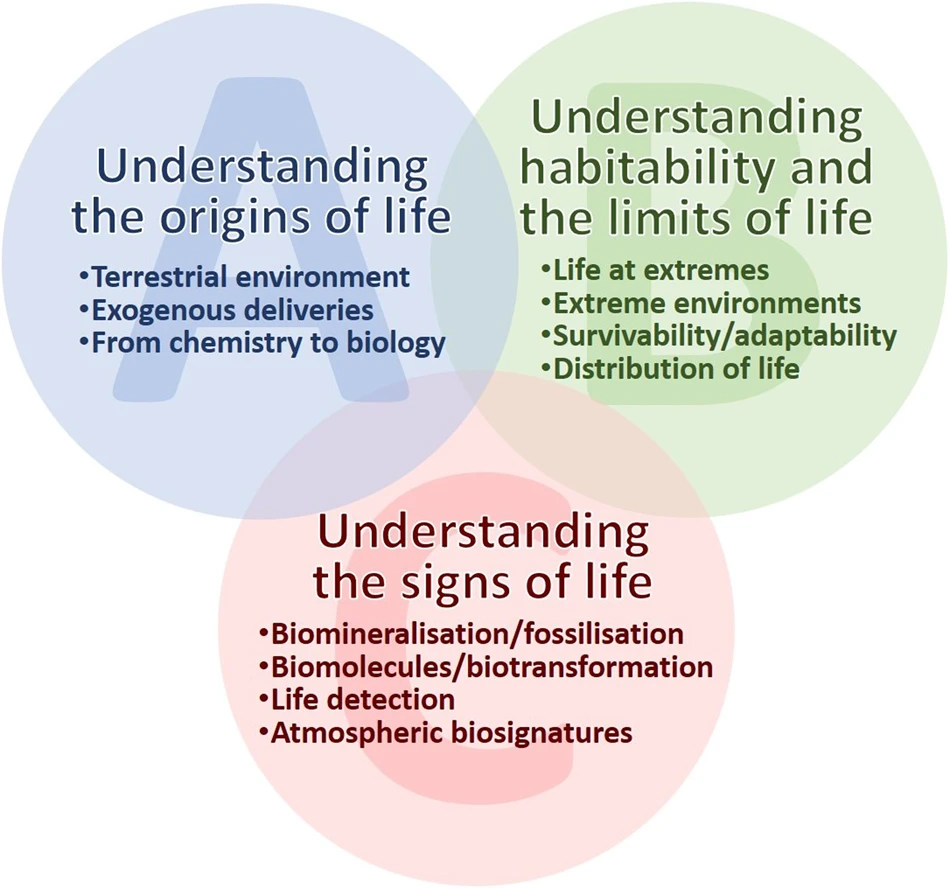 A

Understanding the origins of life

•Terrestrial environment
•Exogenous deliveries
•From chemistry to biology

B

Understanding habitability and the limits of life

•Life at extremes
•Extreme environments
•Survivability/adaptability
•Distribution of life

C

Understanding the signs of life

•Biomineralisation/fossilisation
•Biomolecules/biotransformation
•Life detection
•Atmospheric biosignatures